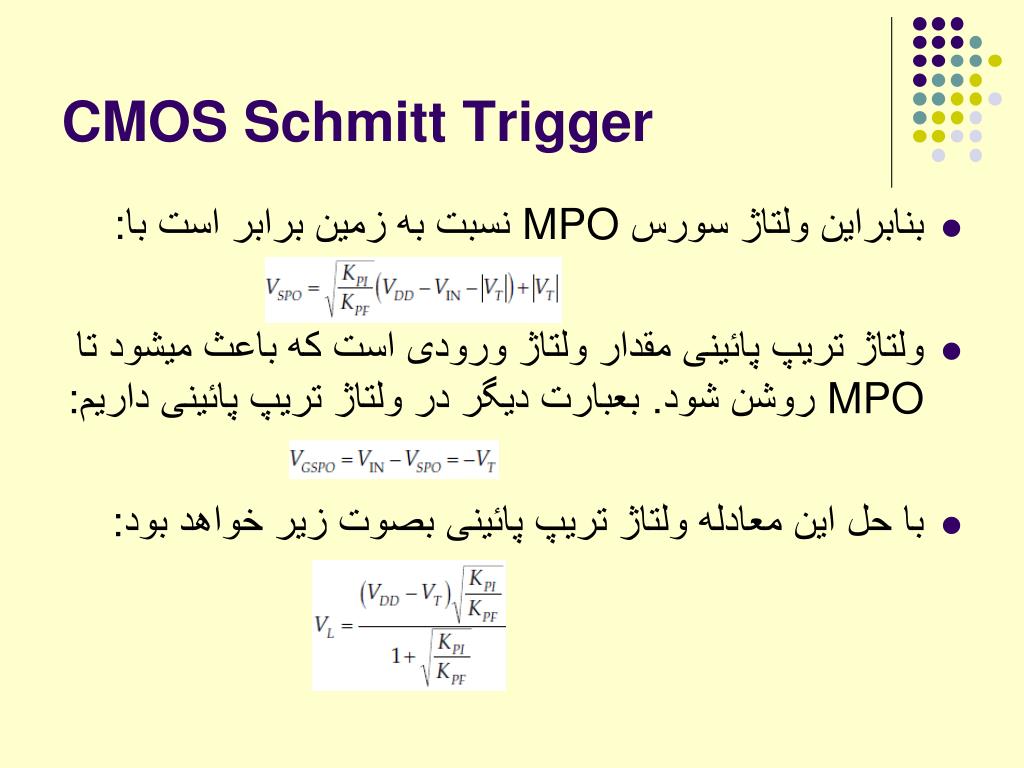 CMOS Schmitt Trigger

بنابراین ولتاژ سورس MPO نسبت به زمین برابر است با:

$V_{SPO} = \sqrt{\frac{K_{PI}}{K_{PF}}}\left(V_{DD} - V_{IN} - |V_T|\right) + |V_T|$

ولتاژ تریپ پائینی مقدار ولتاژ ورودی است که باعث میشود تا MPO روشن شود. بعبارت دیگر در ولتاژ تریپ پائینی داریم:

$V_{GSPO} = V_{IN} - V_{SPO} = -V_T$

با حل این معادله ولتاژ تریپ پائینی بصوت زیر خواهد بود:

$V_L = \frac{\left(V_{DD} - V_T\right)\sqrt{\frac{K_{PI}}{K_{PF}}}}{1 + \sqrt{\frac{K_{PI}}{K_{PF}}}}$